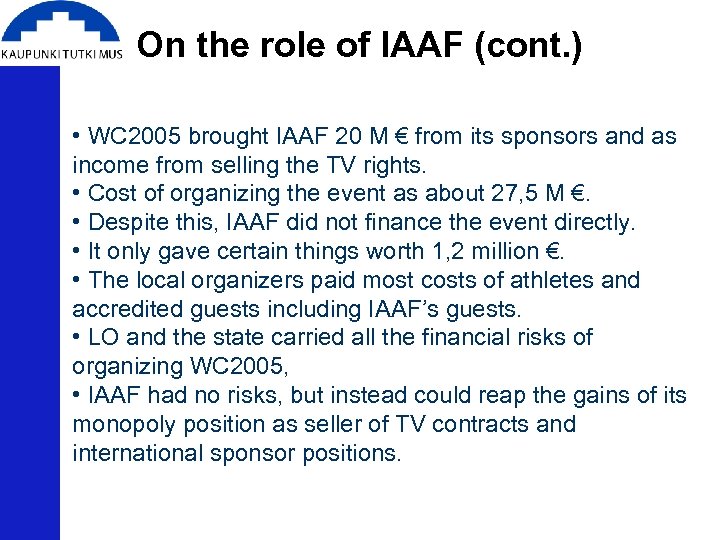 KAUPUNKITUTKIMUS

On the role of IAAF (cont.)

• WC2005 brought IAAF 20 M € from its sponsors and as income from selling the TV rights.
• Cost of organizing the event as about 27,5 M €.
• Despite this, IAAF did not finance the event directly.
• It only gave certain things worth 1,2 million €.
• The local organizers paid most costs of athletes and accredited guests including IAAF's guests.
• LO and the state carried all the financial risks of organizing WC2005,
• IAAF had no risks, but instead could reap the gains of its monopoly position as seller of TV contracts and international sponsor positions.